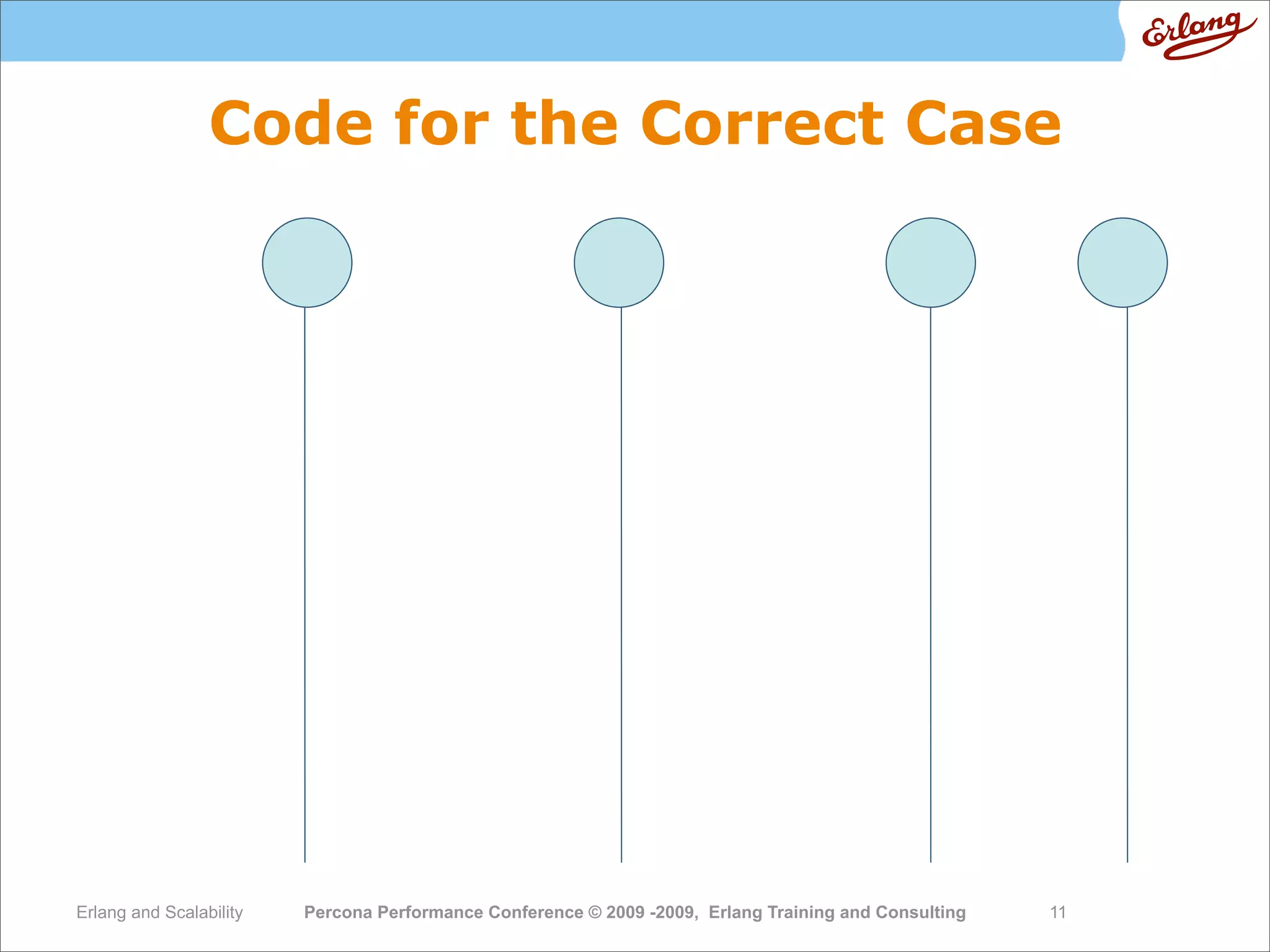 Erlang

Code for the Correct Case

Erlang and Scalability

Percona Performance Conference © 2009 -2009, Erlang Training and Consulting

11